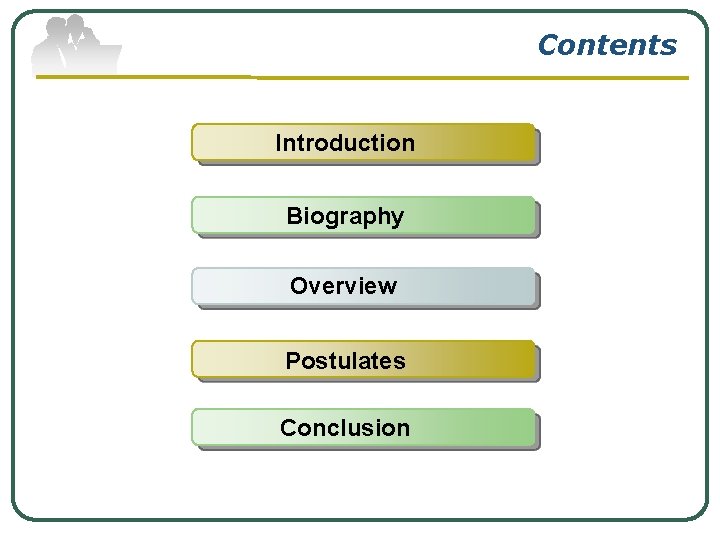 Contents

Introduction

Biography

Overview

Postulates

Conclusion